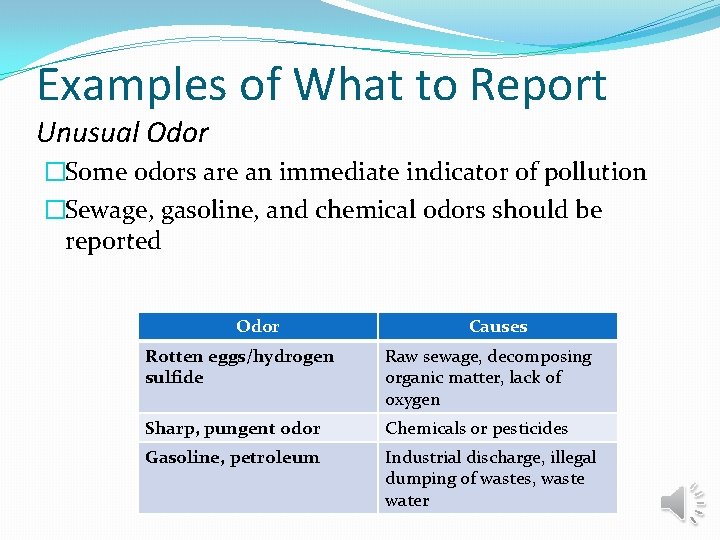 Examples of What to Report

Unusual Odor

□Some odors are an immediate indicator of pollution

□Sewage, gasoline, and chemical odors should be reported

| Odor | Causes |
|---|---|
| Rotten eggs/hydrogen sulfide | Raw sewage, decomposing organic matter, lack of oxygen |
| Sharp, pungent odor | Chemicals or pesticides |
| Gasoline, petroleum | Industrial discharge, illegal dumping of wastes, waste water |